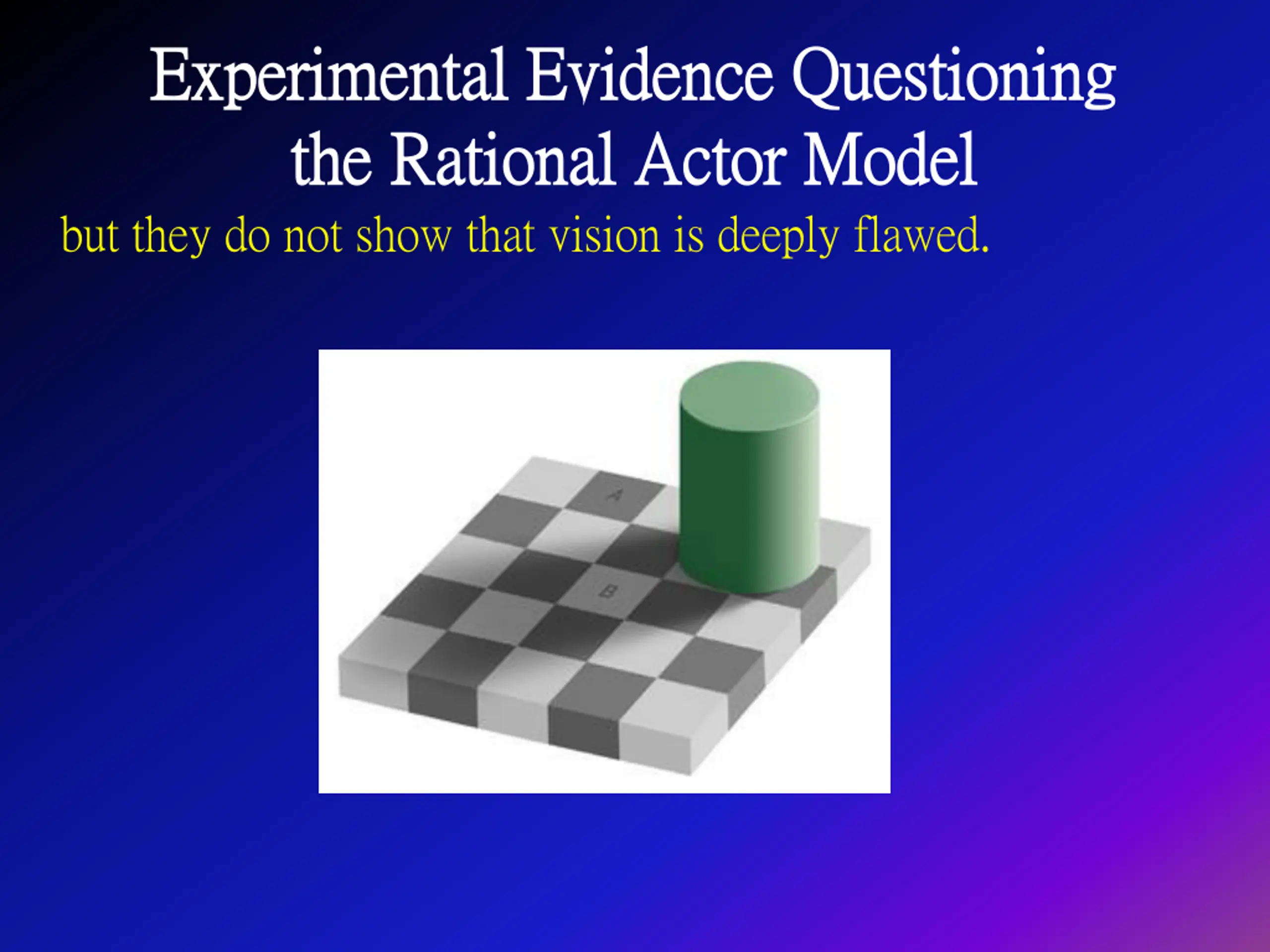 Experimental Evidence Questioning the Rational Actor Model

but they do not show that vision is deeply flawed.

A

B